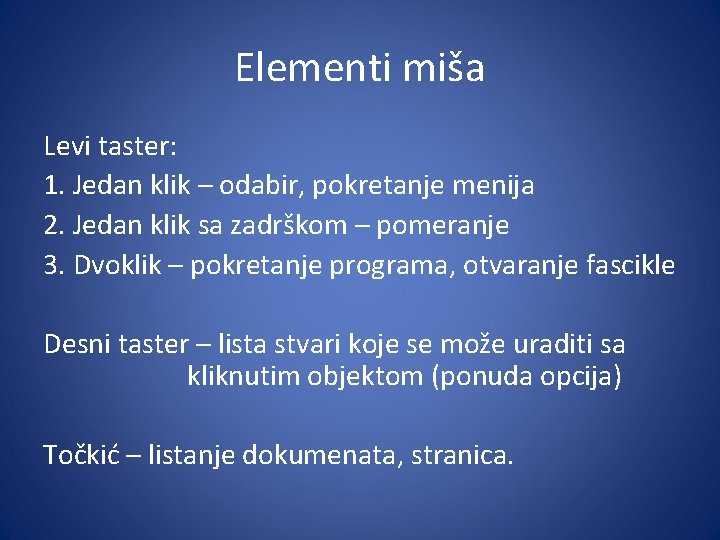 Elementi miša

Levi taster:
1. Jedan klik – odabir, pokretanje menija
2. Jedan klik sa zadrškom – pomeranje
3. Dvoklik – pokretanje programa, otvaranje fascikle

Desni taster – lista stvari koje se može uraditi sa kliknutim objektom (ponuda opcija)

Točkić – listanje dokumenata, stranica.